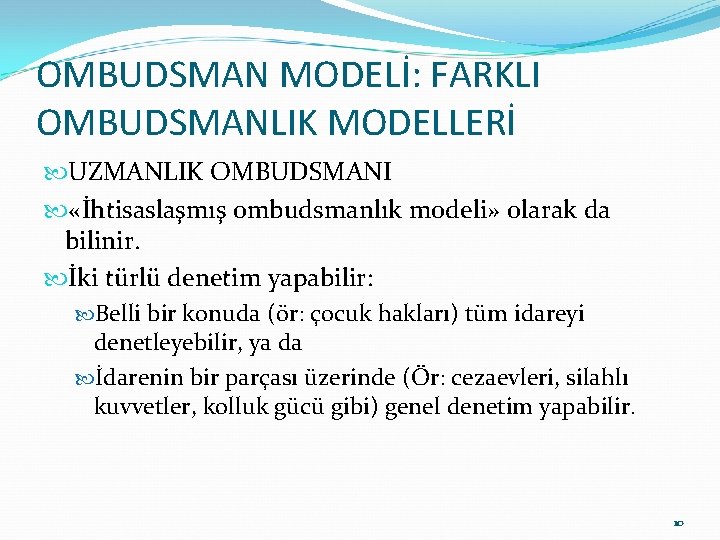 OMBUDSMAN MODELİ: FARKLI OMBUDSMANLIK MODELLERİ

UZMANLIK OMBUDSMANI

«İhtisaslaşmış ombudsmanlık modeli» olarak da bilinir.

İki türlü denetim yapabilir:

Belli bir konuda (ör: çocuk hakları) tüm idareyi denetleyebilir, ya da

İdarenin bir parçası üzerinde (Ör: cezaevleri, silahlı kuvvetler, kolluk gücü gibi) genel denetim yapabilir.

10